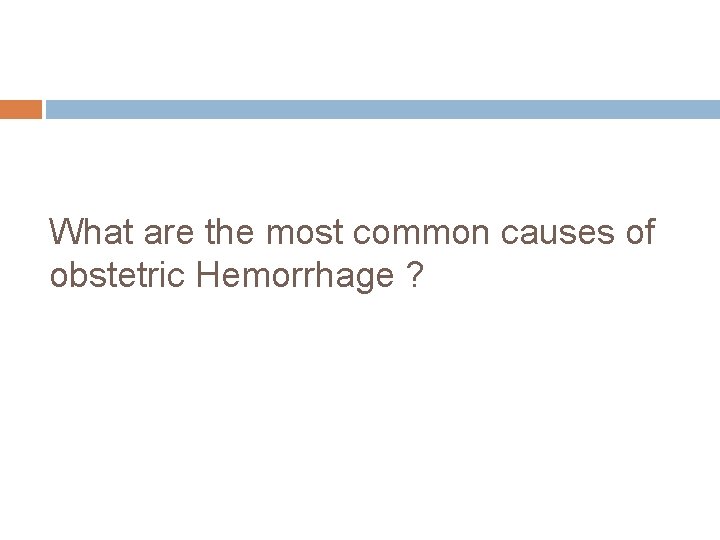 What are the most common causes of obstetric Hemorrhage ?